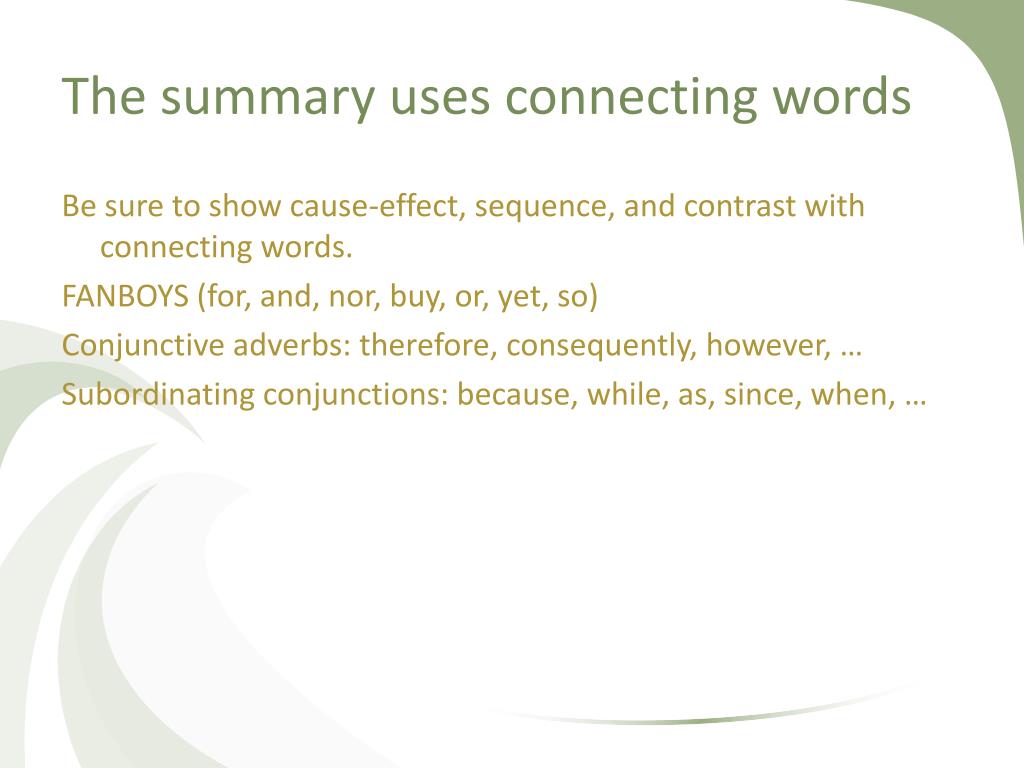 The summary uses connecting words

Be sure to show cause-effect, sequence, and contrast with connecting words.

FANBOYS (for, and, nor, buy, or, yet, so)

Conjunctive adverbs: therefore, consequently, however, …

Subordinating conjunctions: because, while, as, since, when, …